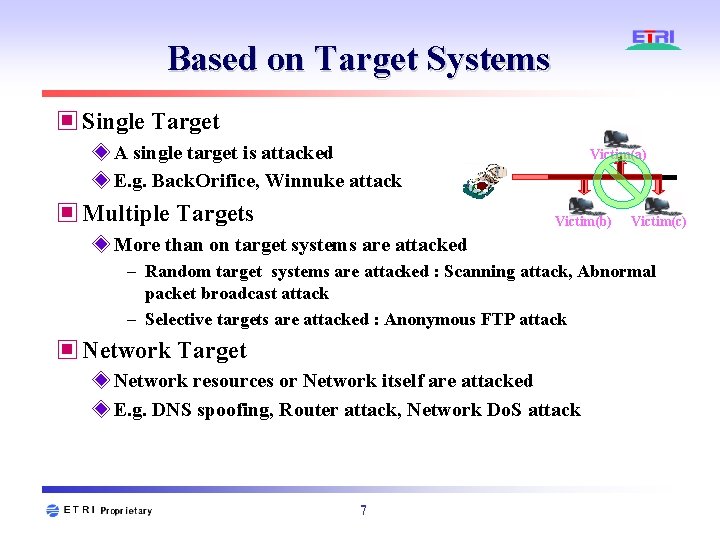 ETRI

Based on Target Systems

Single Target

A single target is attacked

E.g. BackOrifice, Winnuke attack

Victim(a)

Victim(b) Victim(c)

Multiple Targets

More than on target systems are attacked

– Random target systems are attacked : Scanning attack, Abnormal packet broadcast attack

– Selective targets are attacked : Anonymous FTP attack

Network Target

Network resources or Network itself are attacked

E.g. DNS spoofing, Router attack, Network DoS attack

ETRI Proprietary

7